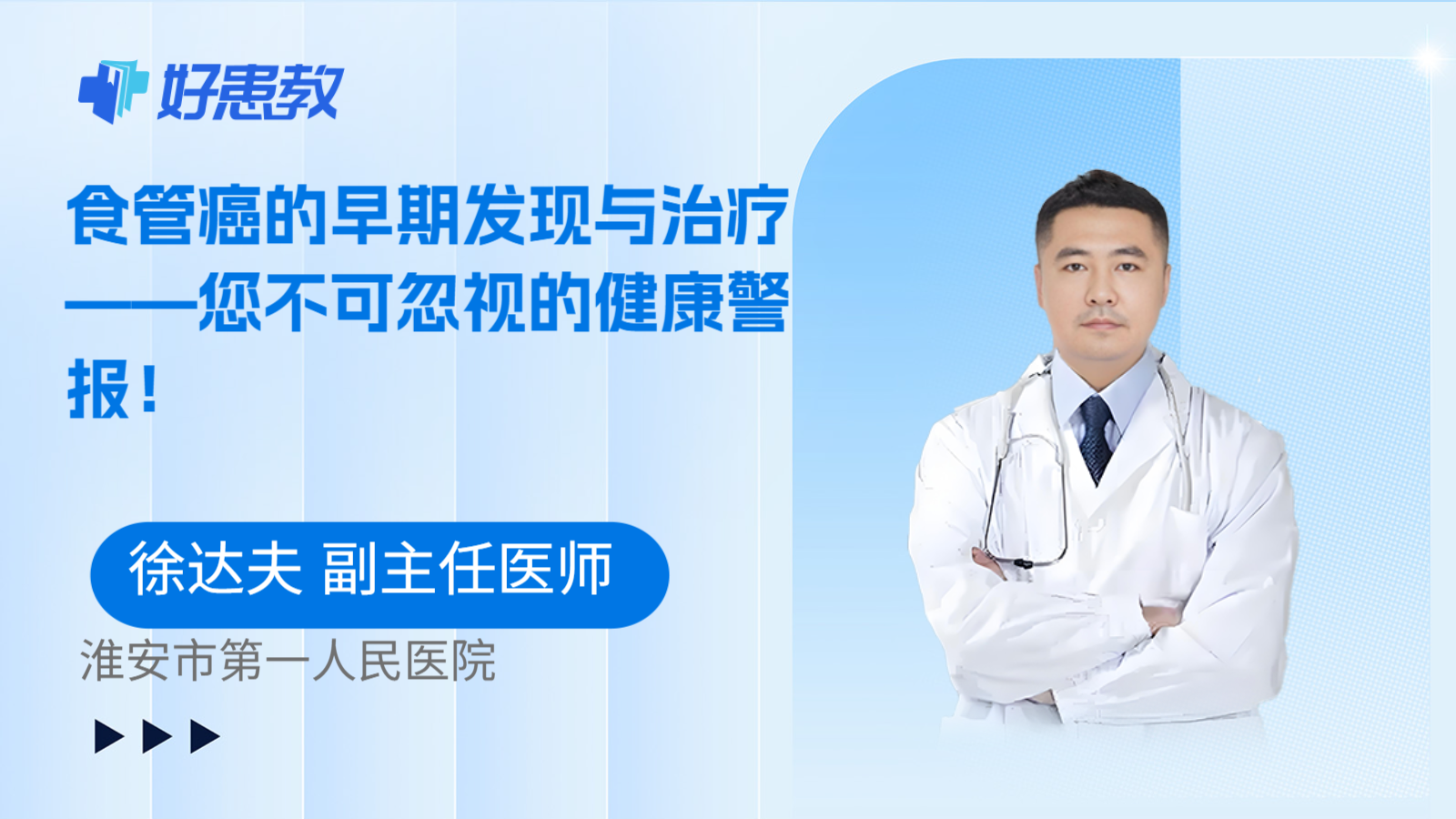 好患教

食管癌的早期发现与治疗——您不可忽视的健康警报！

徐达夫 副主任医师

淮安市第一人民医院